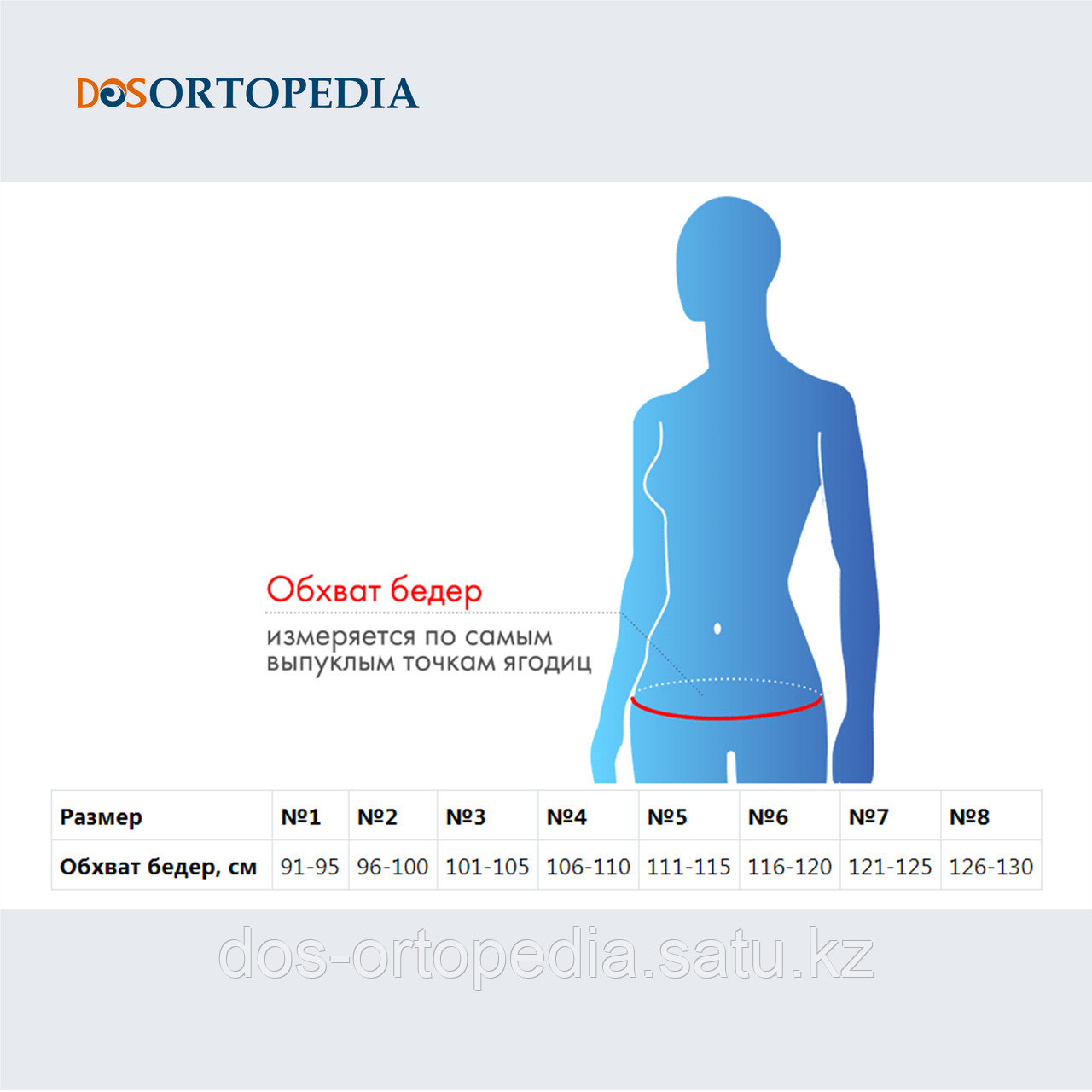 DOSORTOPEDIA

Обхват бедер
измеряется по самым выпуклым точкам ягодиц

| Размер | №1 | №2 | №3 | №4 | №5 | №6 | №7 | №8 |
|---|---|---|---|---|---|---|---|---|
| Обхват бедер, см | 91-95 | 96-100 | 101-105 | 106-110 | 111-115 | 116-120 | 121-125 | 126-130 |

dos-ortopedia.satu.kz